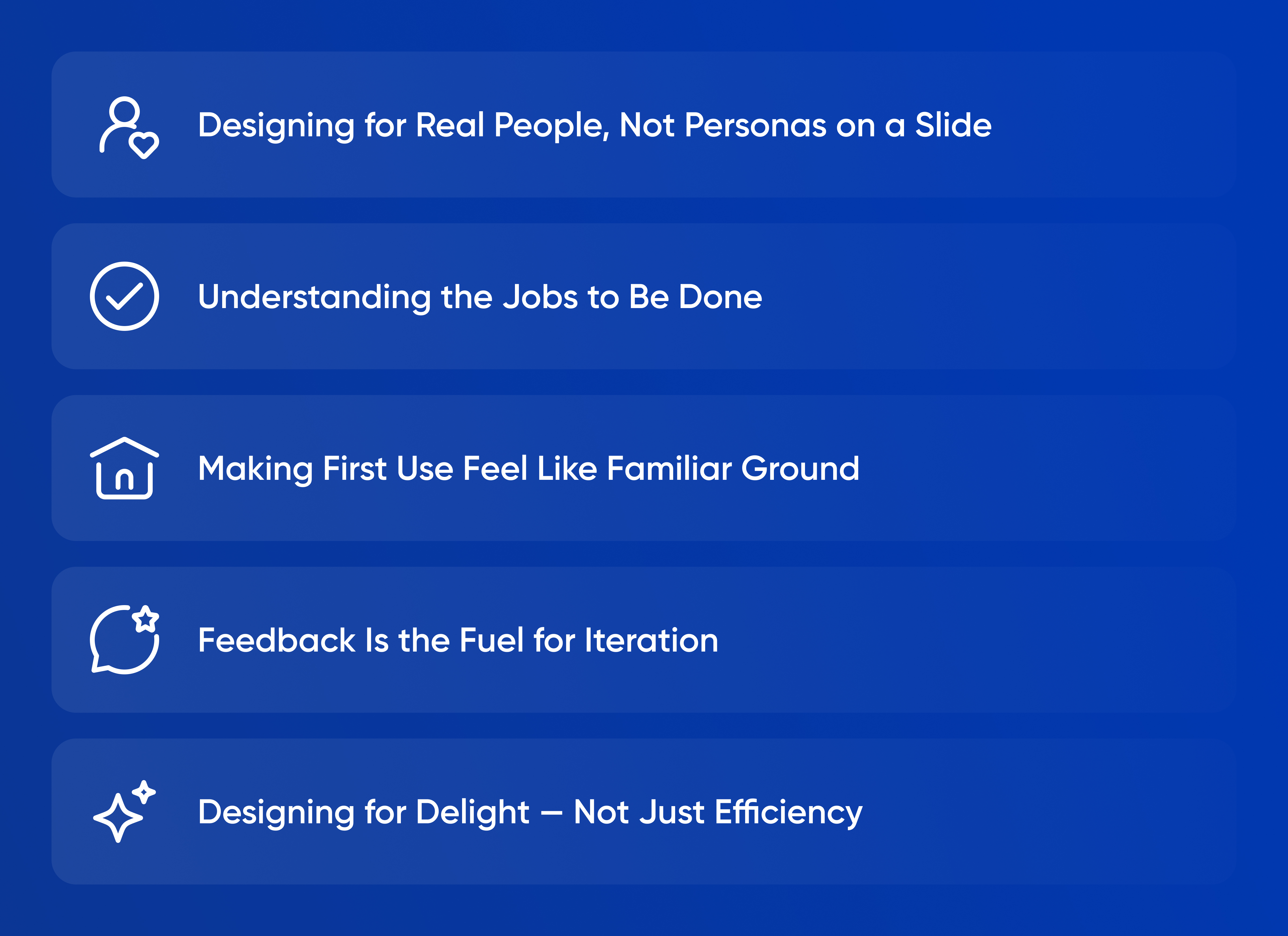 Designing for Real People, Not Personas on a Slide

Understanding the Jobs to Be Done

Making First Use Feel Like Familiar Ground

Feedback Is the Fuel for Iteration

Designing for Delight — Not Just Efficiency